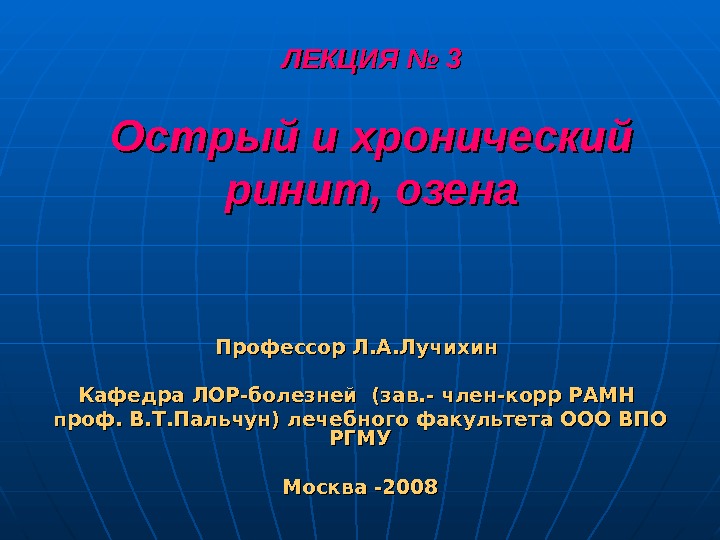 ЛЕКЦИЯ № 3

Острый и хронический ринит, озена

Профессор Л.А.Лучихин

Кафедра ЛОР-болезней (зав.- член-корр РАМН проф. В.Т.Пальчун) лечебного факультета ООО ВПО РГМУ

Москва -2008